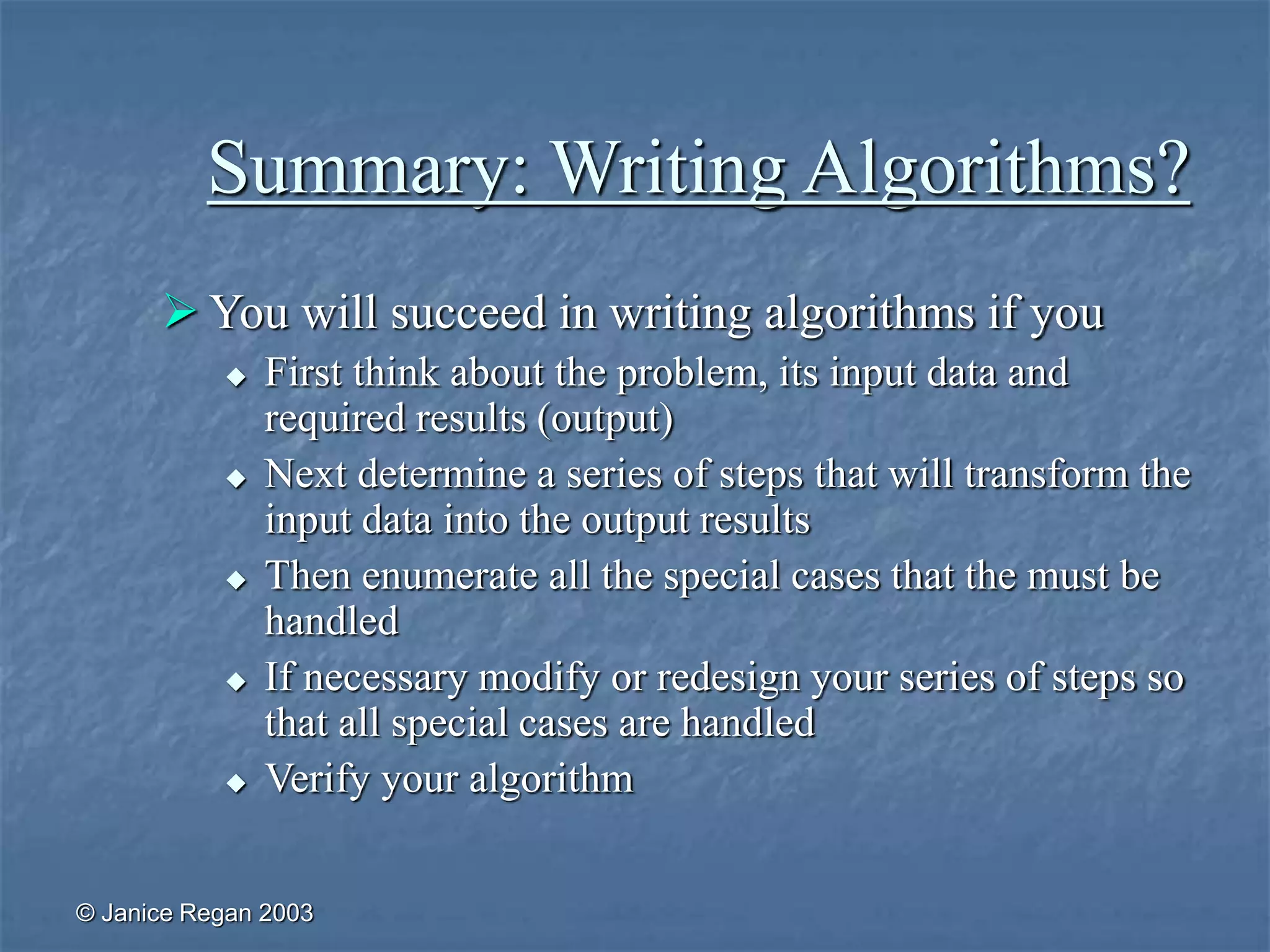 Summary: Writing Algorithms?

➢ You will succeed in writing algorithms if you
◆ First think about the problem, its input data and required results (output)
◆ Next determine a series of steps that will transform the input data into the output results
◆ Then enumerate all the special cases that the must be handled
◆ If necessary modify or redesign your series of steps so that all special cases are handled
◆ Verify your algorithm

© Janice Regan 2003